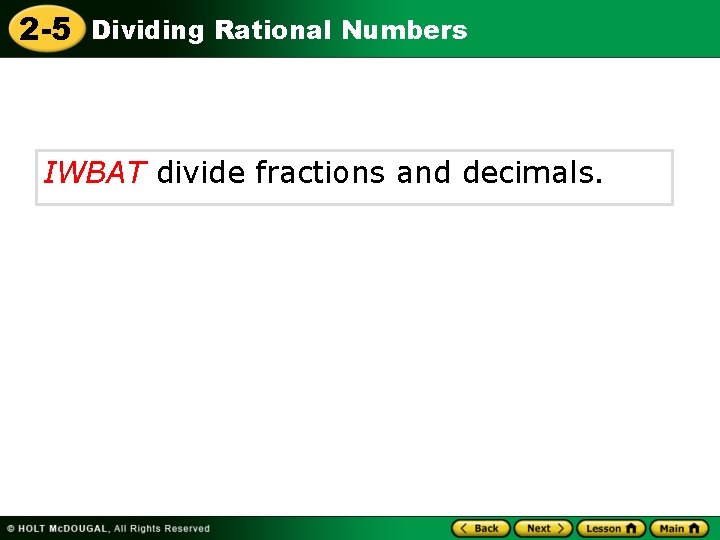 2-5 Dividing Rational Numbers

IWBAT divide fractions and decimals.

© HOLT McDOUGAL, All Rights Reserved

Back Next Lesson Main